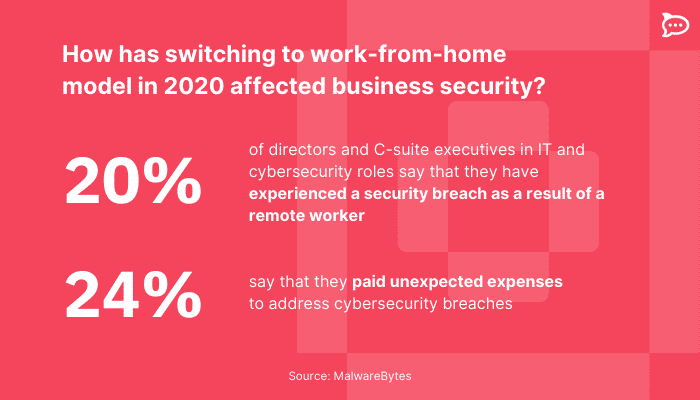 How has switching to work-from-home model in 2020 affected business security?

20%

of directors and C-suite executives in IT and cybersecurity roles say that they have experienced a security breach as a result of a remote worker

24%

say that they paid unexpected expenses to address cybersecurity breaches

Source: MalwareBytes